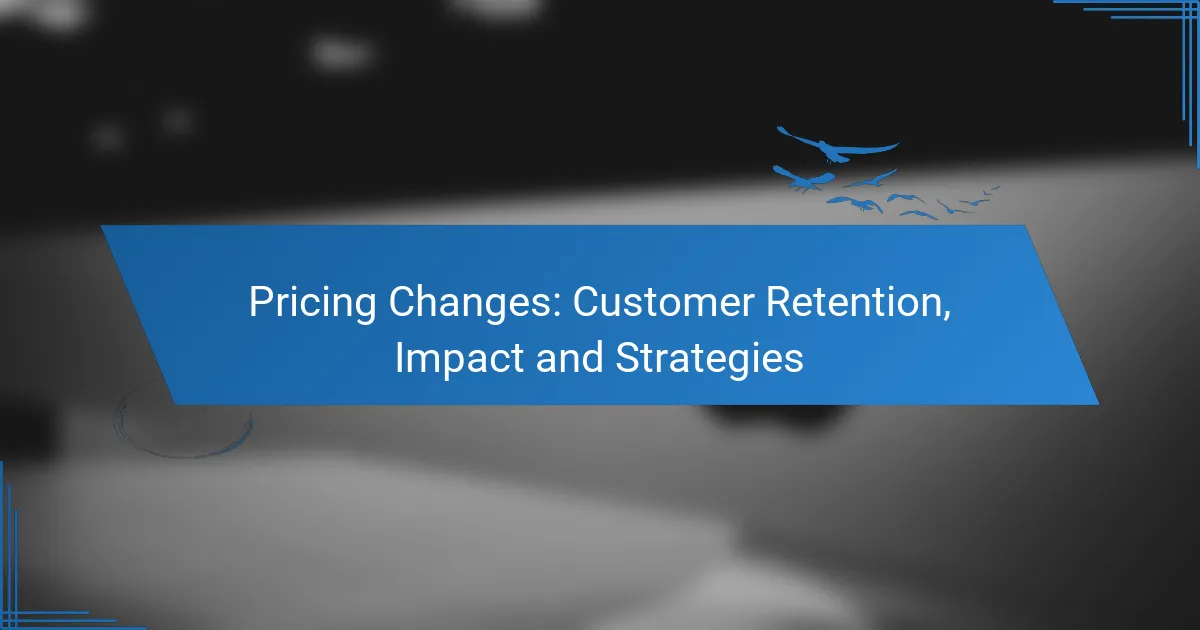 Pricing Changes: Customer Retention, Impact and Strategies